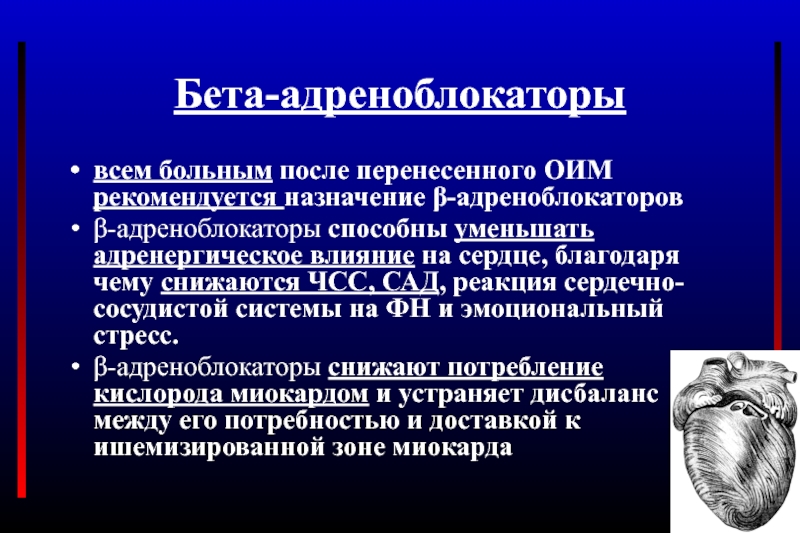 Бета-адреноблокаторы

• всем больным после перенесенного ОИМ рекомендуется назначение β-адреноблокаторов
• β-адреноблокаторы способны уменьшать адренергическое влияние на сердце, благодаря чему снижаются ЧСС, САД, реакция сердечно-сосудистой системы на ФН и эмоциональный стресс.
• β-адреноблокаторы снижают потребление кислорода миокардом и устраняет дисбаланс между его потребностью и доставкой к ишемизированной зоне миокарда